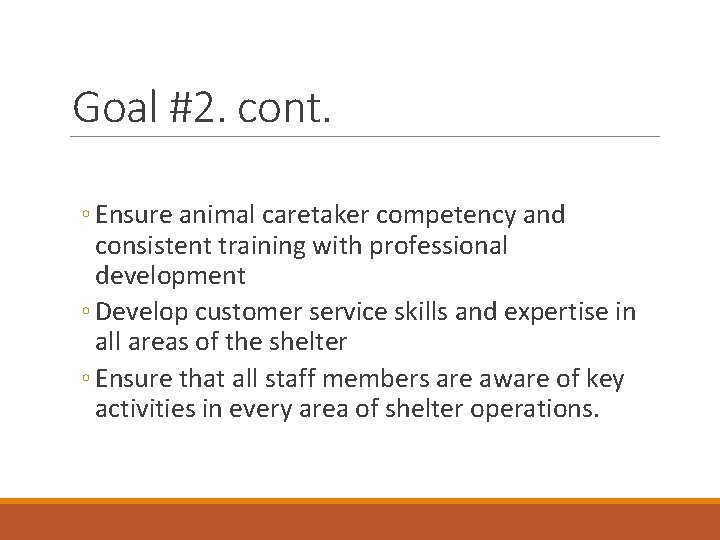 Goal #2. cont.

◦ Ensure animal caretaker competency and consistent training with professional development
◦ Develop customer service skills and expertise in all areas of the shelter
◦ Ensure that all staff members are aware of key activities in every area of shelter operations.